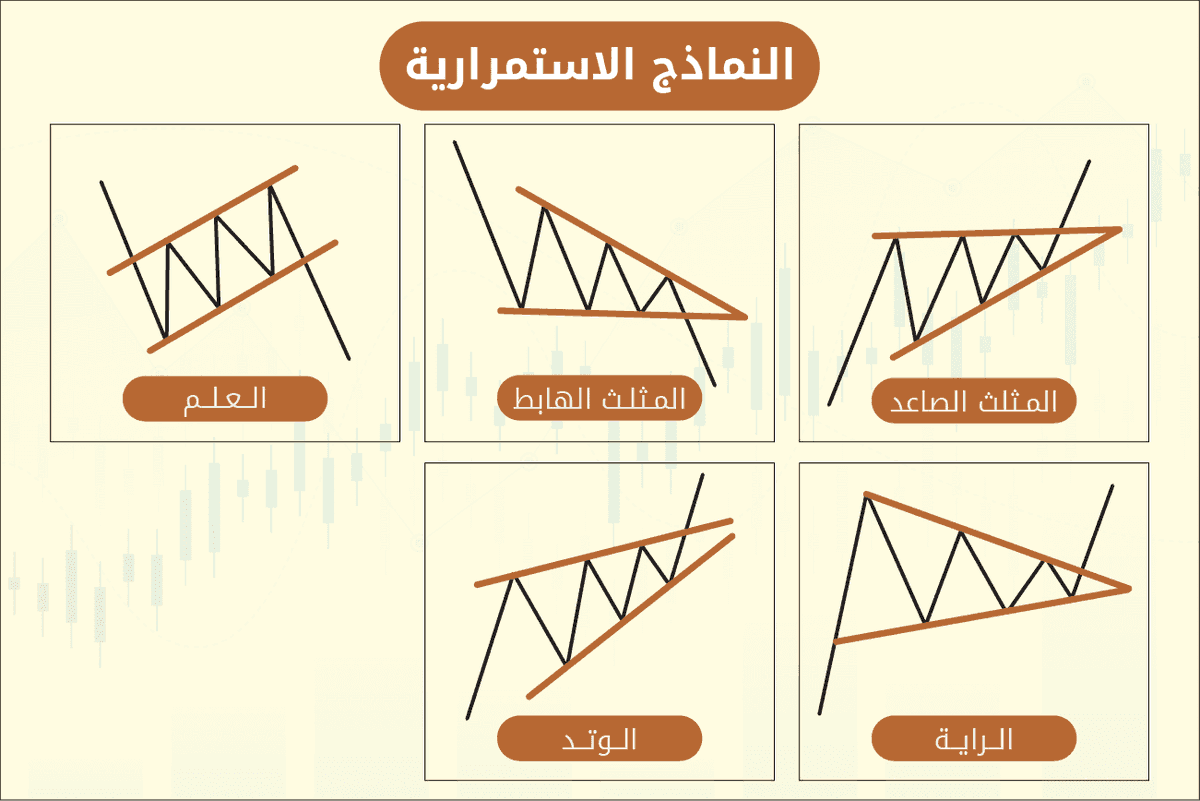 النماذج الاستمرارية

المثلث الصاعد

المثلث الهابط

العلم

الراية

الوتد